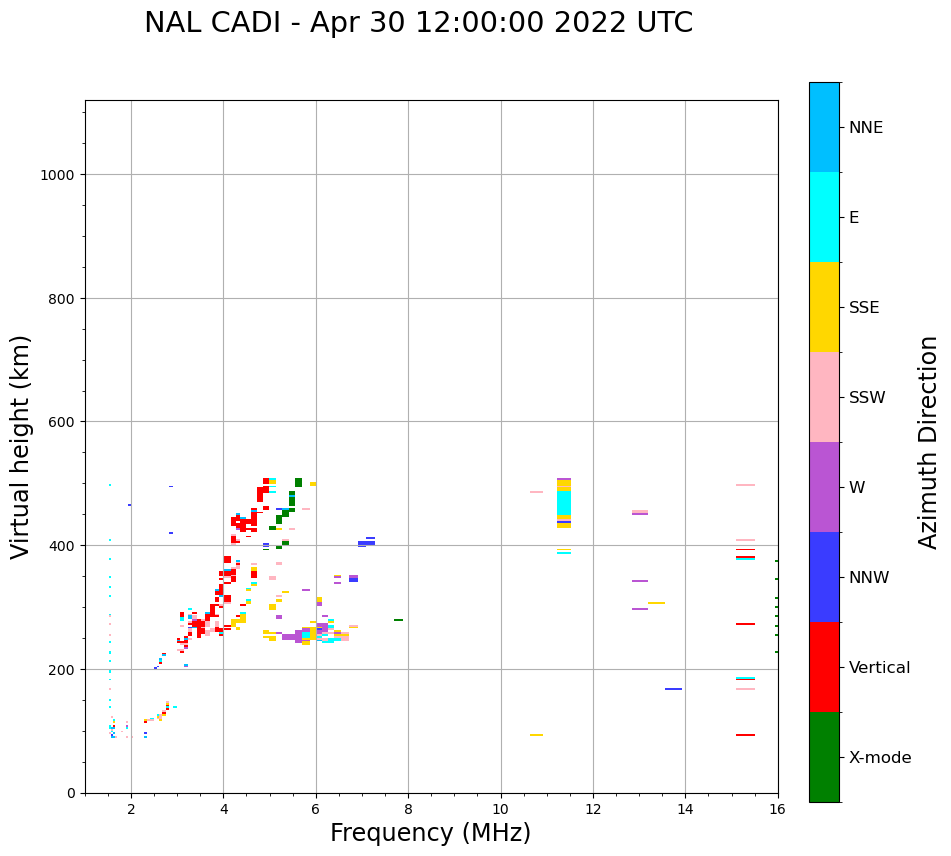 NAL CADI - Apr 30 12:00:00 2022 UTC

Virtual height (km)

1000
800
600
400
200
0

2 4 6 8 10 12 14 16

Frequency (MHz)

NNE
E
SSE
SSW
W
NNW
Vertical
X-mode

Azimuth Direction